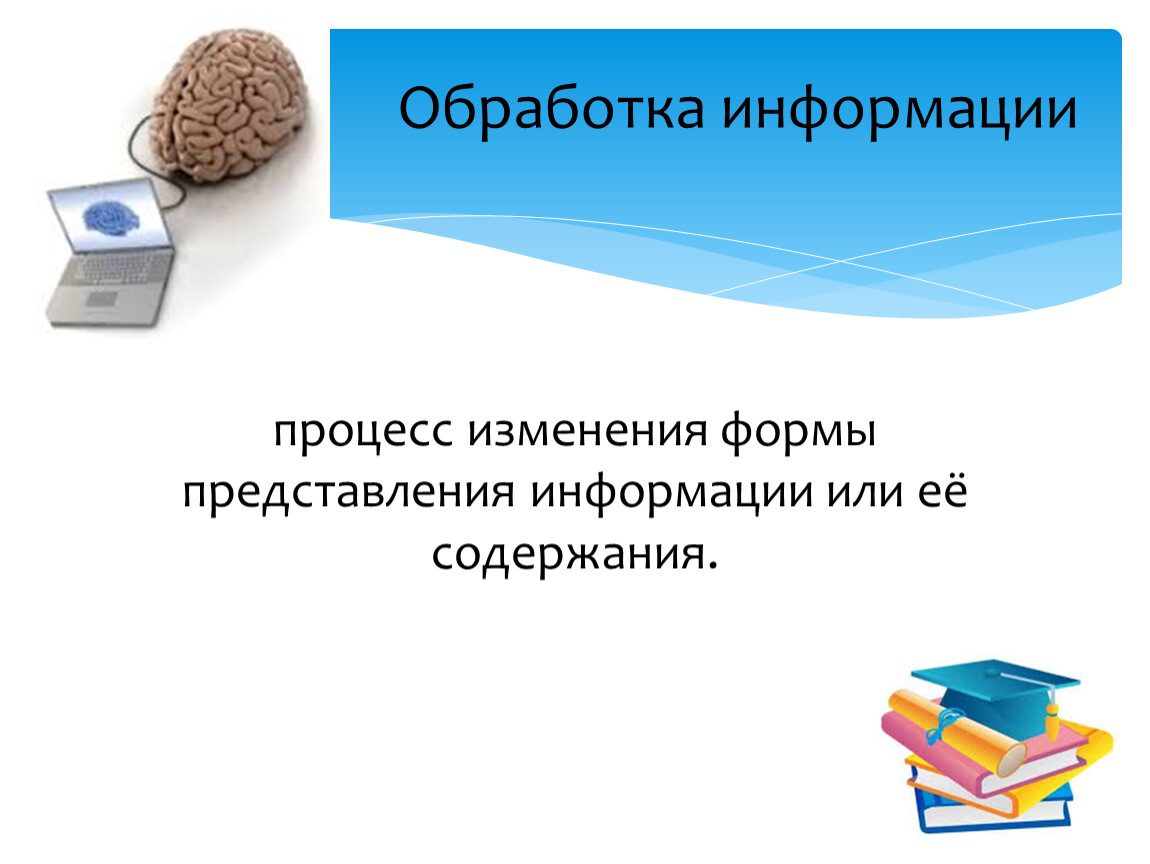 Обработка информации

процесс изменения формы представления информации или её содержания.